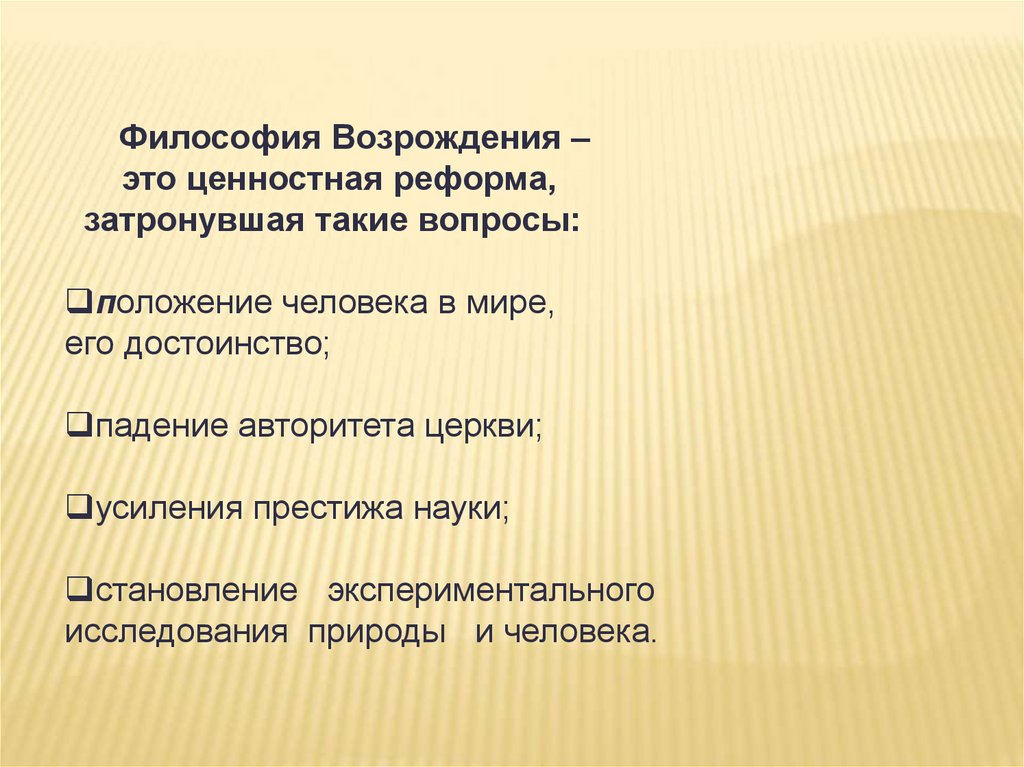 Философия Возрождения – это ценностная реформа, затронувшая такие вопросы:

❑положение человека в мире, его достоинство;

❑падение авторитета церкви;

❑усиления престижа науки;

❑становление экспериментального исследования природы и человека.